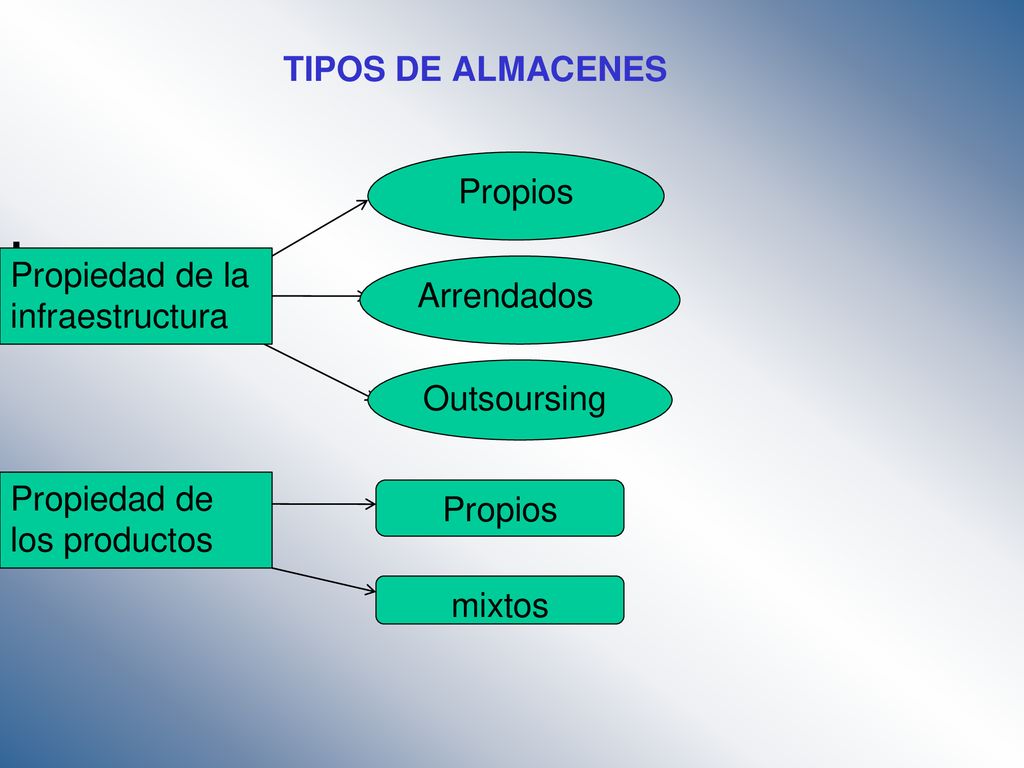 TIPOS DE ALMACENES

Propiedad de la infraestructura

Propios

Arrendados

Outsoursing

Propiedad de los productos

Propios

mixtos